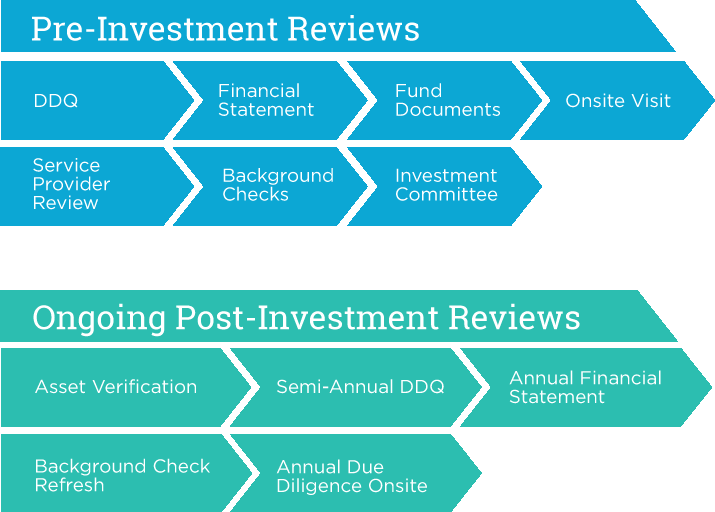 Pre-Investment Reviews

DDQ

Financial Statement

Fund Documents

Onsite Visit

Service Provider Review

Background Checks

Investment Committee

Ongoing Post-Investment Reviews

Asset Verification

Semi-Annual DDQ

Annual Financial Statement

Background Check Refresh

Annual Due Diligence Onsite